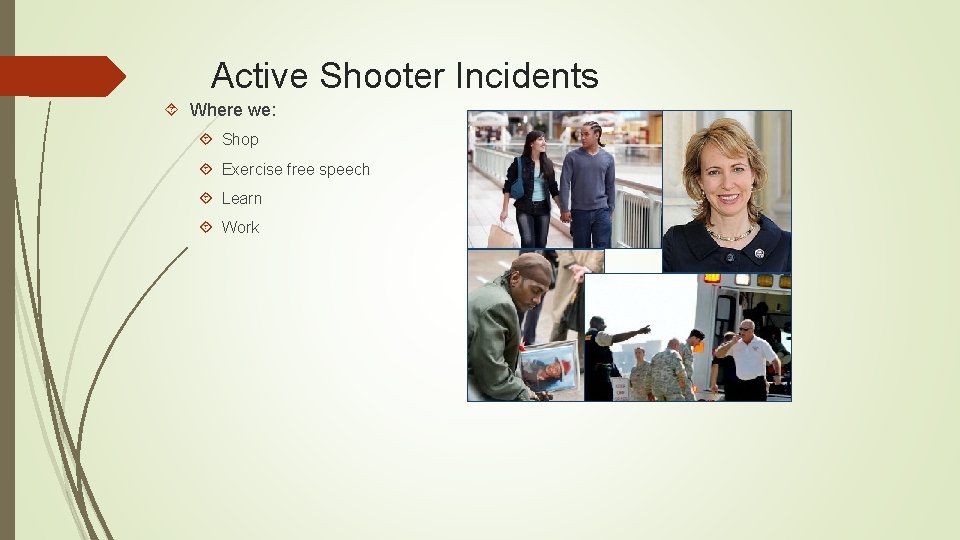 Active Shooter Incidents

Where we:

Shop

Exercise free speech

Learn

Work